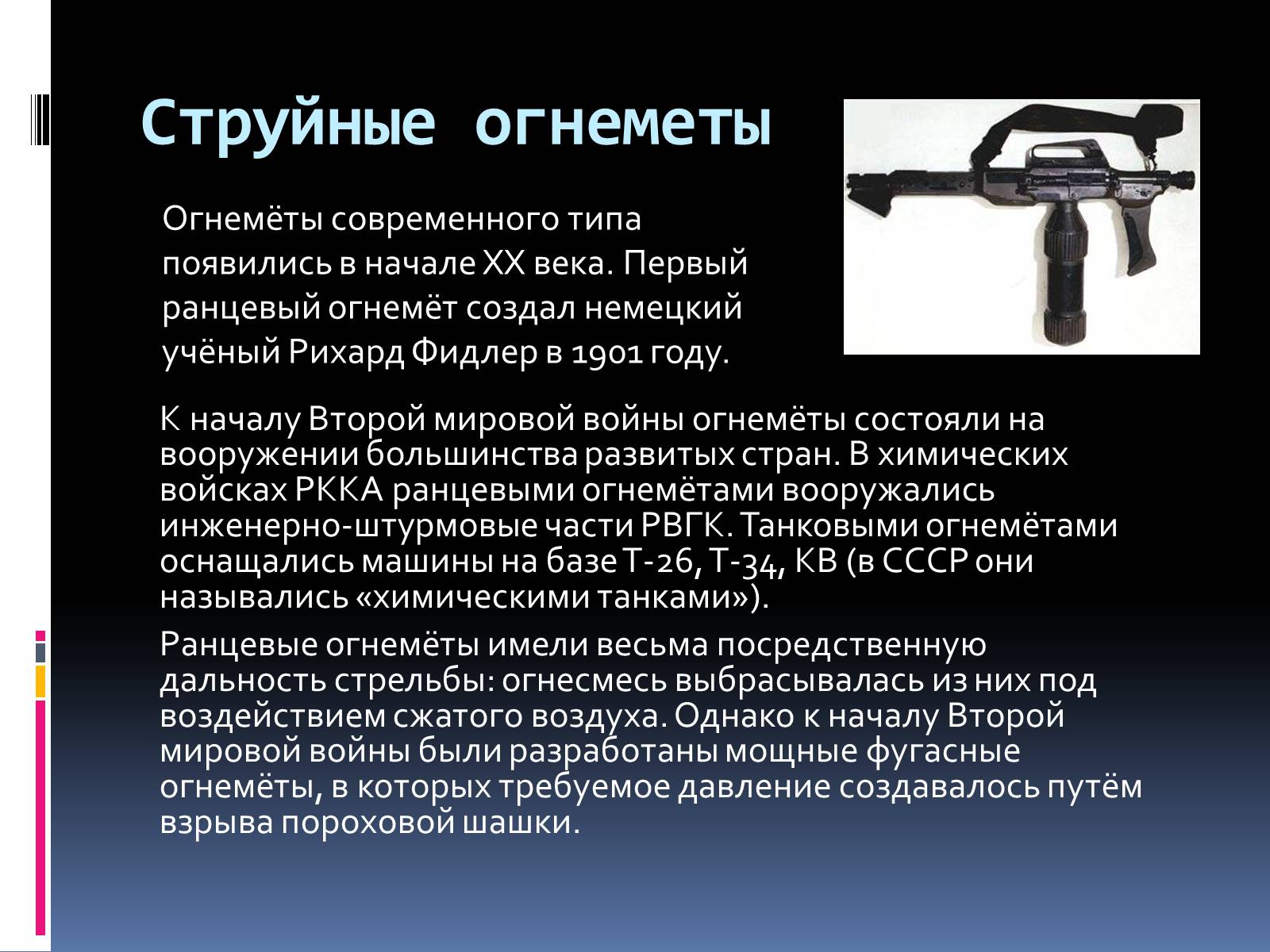 Струйные огнеметы

Огнемёты современного типа появились в начале XX века. Первый ранцевый огнемёт создал немецкий учёный Рихард Фидлер в 1901 году.

К началу Второй мировой войны огнемёты состояли на вооружении большинства развитых стран. В химических войсках РККА ранцевыми огнемётами вооружались инженерно-штурмовые части РВГК. Танковыми огнемётами оснащались машины на базе Т-26, Т-34, КВ (в СССР они назывались «химическими танками»).

Ранцевые огнемёты имели весьма посредственную дальность стрельбы: огнесмесь выбрасывалась из них под воздействием сжатого воздуха. Однако к началу Второй мировой войны были разработаны мощные фугасные огнемёты, в которых требуемое давление создавалось путём взрыва пороховой шашки.